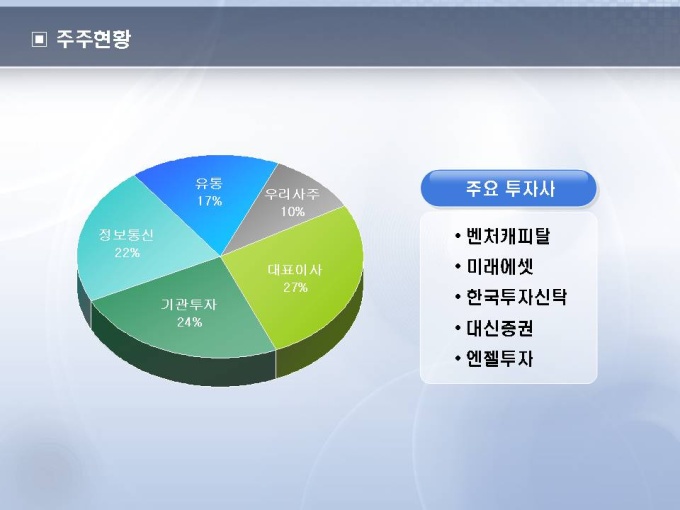 ▣ 주주현황

유통
17%

우리사주
10%

정보통신
22%

대표이사
27%

기관투자
24%

주요 투자사

• 벤처캐피탈
• 미래에셋
• 한국투자신탁
• 대신증권
• 엔젤투자